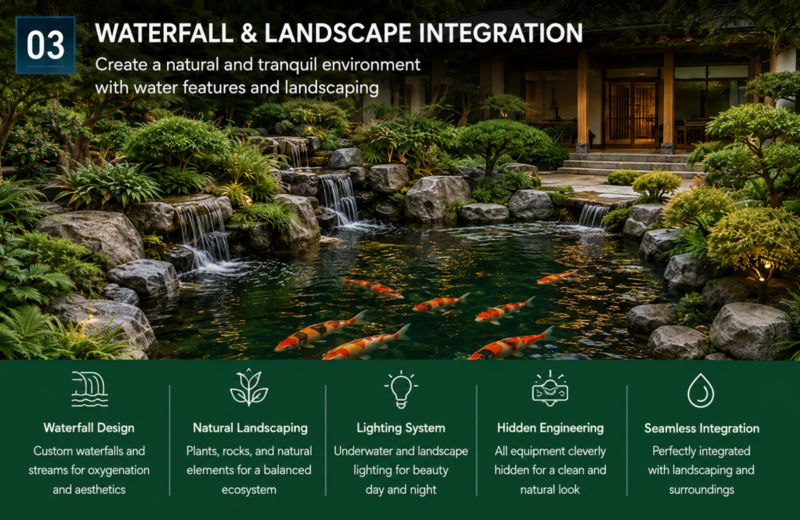 03

WATERFALL & LANDSCAPE INTEGRATION

Create a natural and tranquil environment with water features and landscaping

Waterfall Design
Custom waterfalls and streams for oxygenation and aesthetics

Natural Landscaping
Plants, rocks, and natural elements for a balanced ecosystem

Lighting System
Underwater and landscape lighting for beauty day and night

Hidden Engineering
All equipment cleverly hidden for a clean and natural look

Seamless Integration
Perfectly integrated with landscaping and surroundings